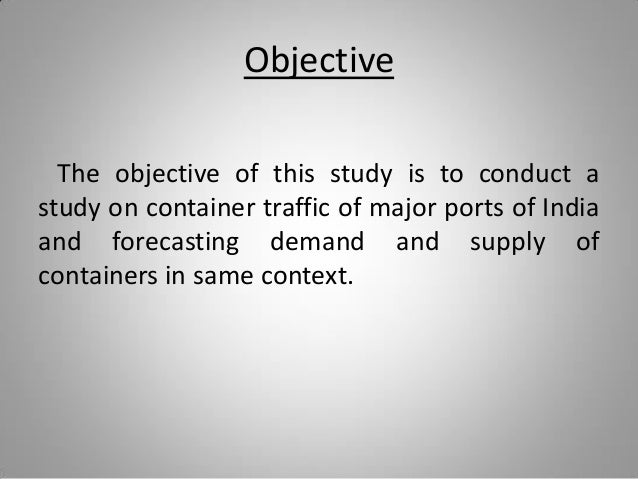 Objective

The objective of this study is to conduct a study on container traffic of major ports of India and forecasting demand and supply of containers in same context.